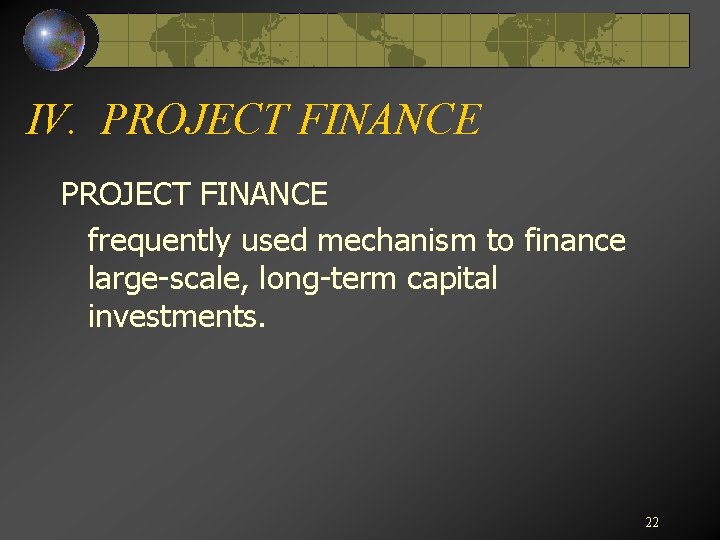 IV. PROJECT FINANCE

PROJECT FINANCE

frequently used mechanism to finance large-scale, long-term capital investments.

22